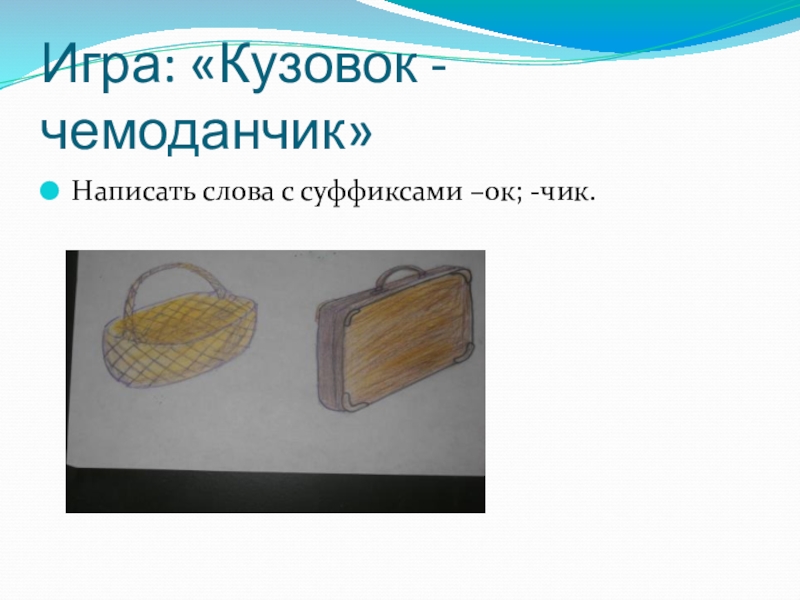 Игра: «Кузовок - чемоданчик»

Написать слова с суффиксами –ок; -чик.